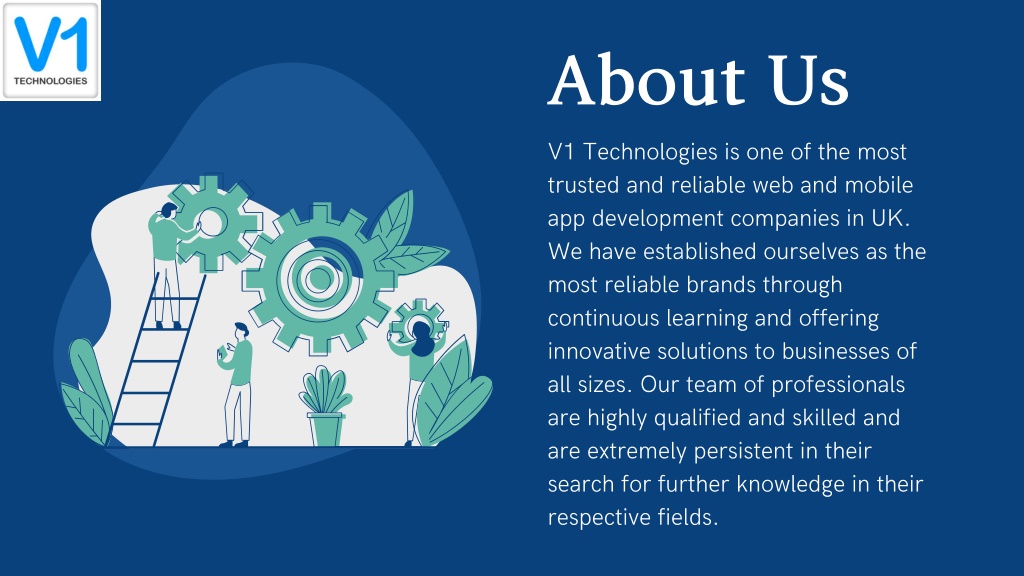 V1
TECHNOLOGIES

About Us

V1 Technologies is one of the most trusted and reliable web and mobile app development companies in UK. We have established ourselves as the most reliable brands through continuous learning and offering innovative solutions to businesses of all sizes. Our team of professionals are highly qualified and skilled and are extremely persistent in their search for further knowledge in their respective fields.